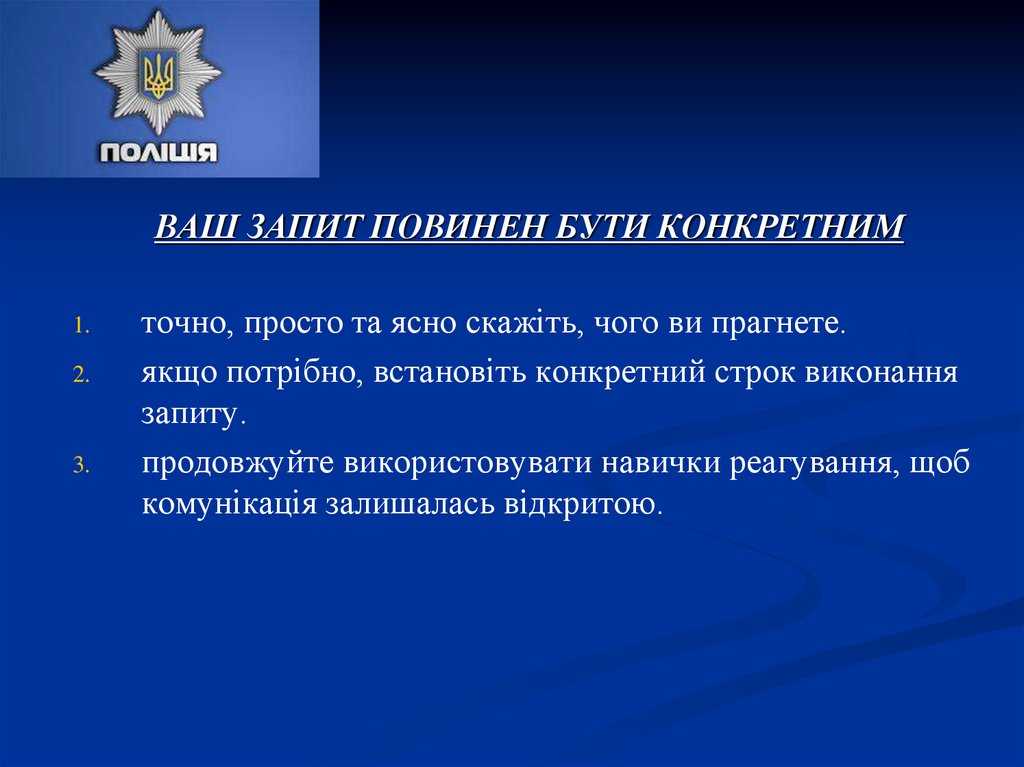 ПОЛІЦІЯ

ВАШ ЗАПИТ ПОВИНЕН БУТИ КОНКРЕТНИМ

1. точно, просто та ясно скажіть, чого ви прагнете.
2. якщо потрібно, встановіть конкретний строк виконання запиту.
3. продовжуйте використовувати навички реагування, щоб комунікація залишалась відкритою.